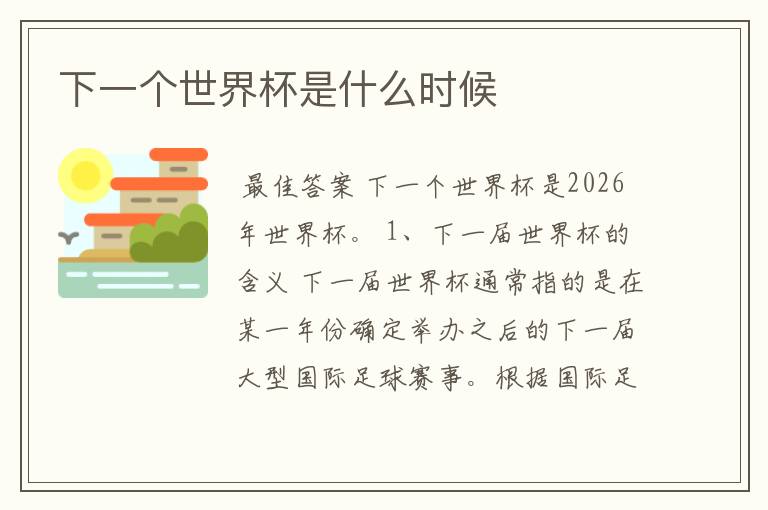 下一个世界杯是什么时候

最佳答案 下一个世界杯是2026年世界杯。 1、下一届世界杯的含义 下一届世界杯通常指的是在某一年份确定举办之后的下一届大型国际足球赛事。根据国际足